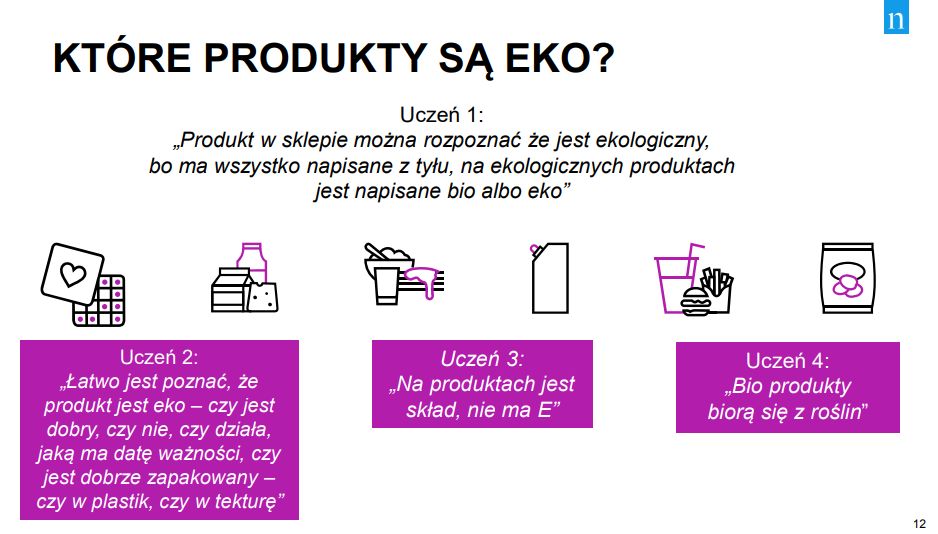 n

KTÓRE PRODUKTY SĄ EKO?

Uczeń 1:
„Produkt w sklepie można rozpoznać że jest ekologiczny, bo ma wszystko napisane z tyłu, na ekologicznych produktach jest napisane bio albo eko”

Uczeń 2:
„Łatwo jest poznać, że produkt jest eko – czy jest dobry, czy nie, czy działa, jaką ma datę ważności, czy jest dobrze zapakowany – czy w plastik, czy w tekturę”

Uczeń 3:
„Na produktach jest skład, nie ma E”

Uczeń 4:
„Bio produkty biorą się z roślin”

12